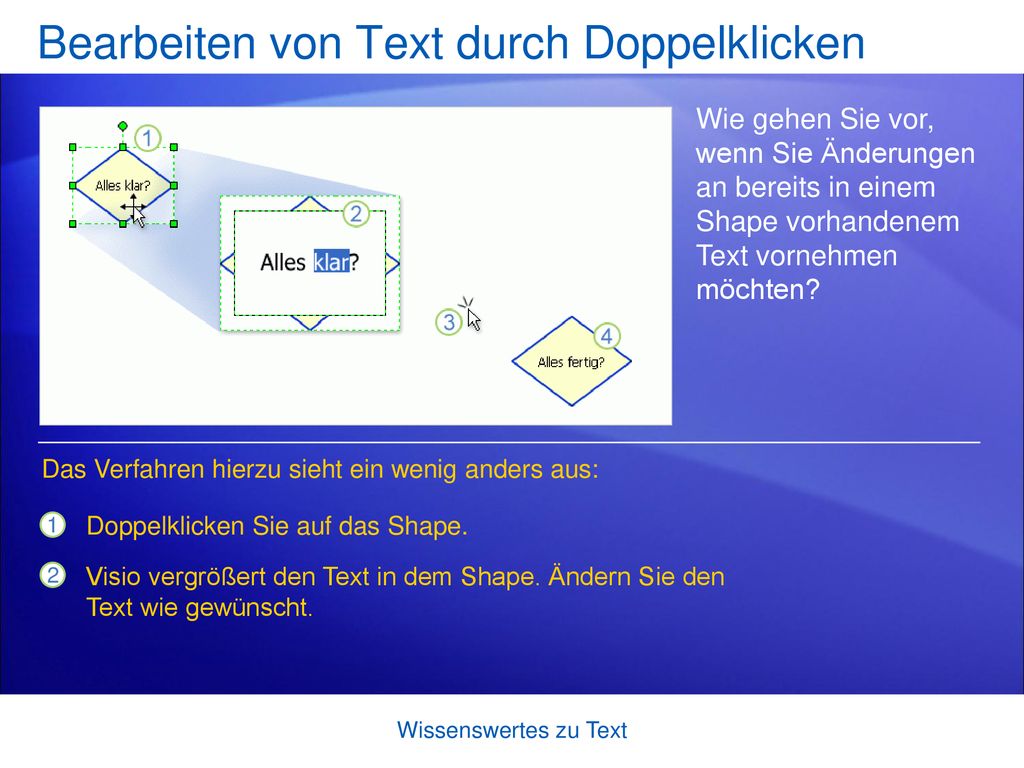 Bearbeiten von Text durch Doppelklicken

1

Alles klar?

2

Alles klar?

3

4

Alles fertig?

Wie gehen Sie vor, wenn Sie Änderungen an bereits in einem Shape vorhandenem Text vornehmen möchten?

Das Verfahren hierzu sieht ein wenig anders aus:

1 Doppelklicken Sie auf das Shape.

2 Visio vergrößert den Text in dem Shape. Ändern Sie den Text wie gewünscht.

Wissenswertes zu Text